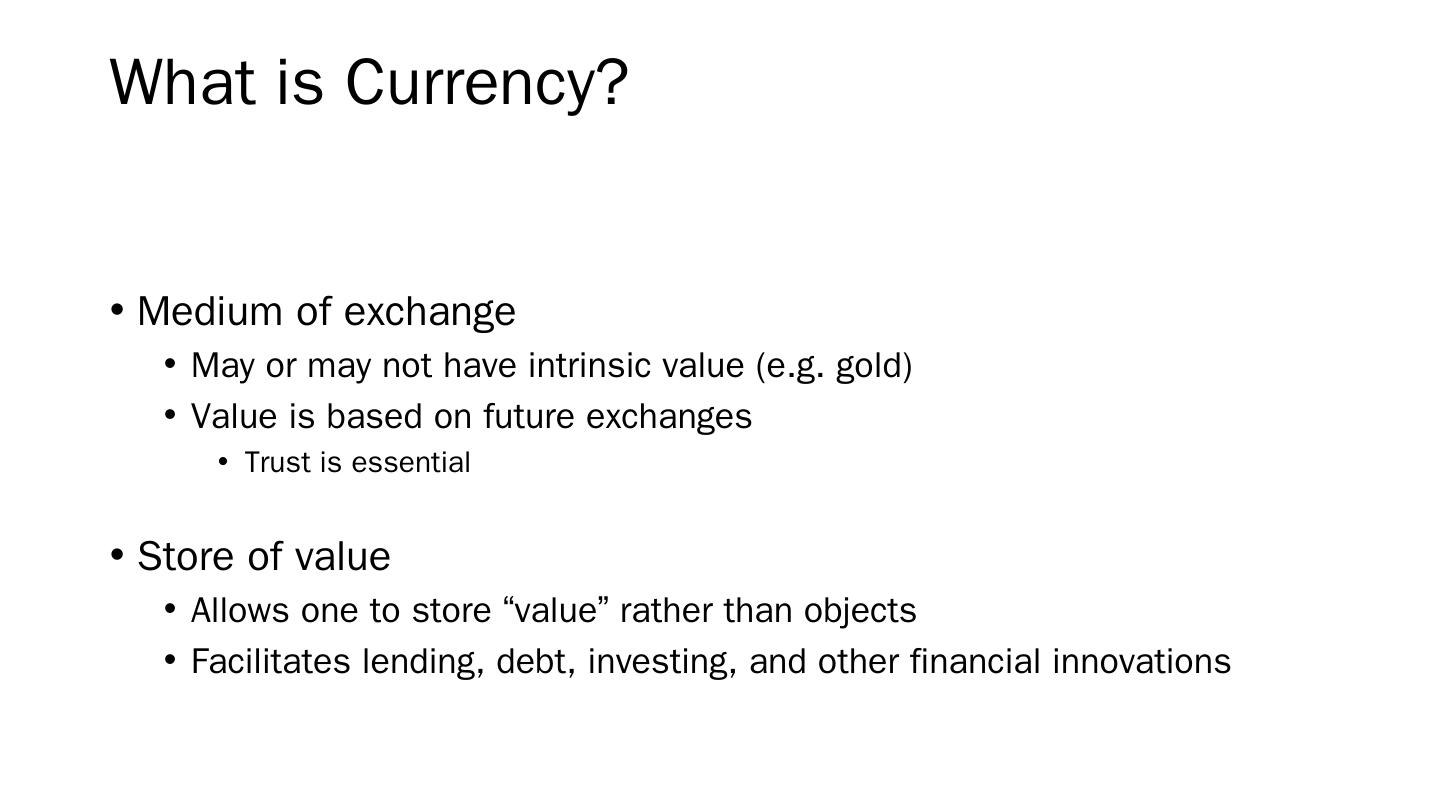 What is Currency?

• Medium of exchange
  • May or may not have intrinsic value (e.g. gold)
  • Value is based on future exchanges
    • Trust is essential

• Store of value
  • Allows one to store “value” rather than objects
  • Facilitates lending, debt, investing, and other financial innovations